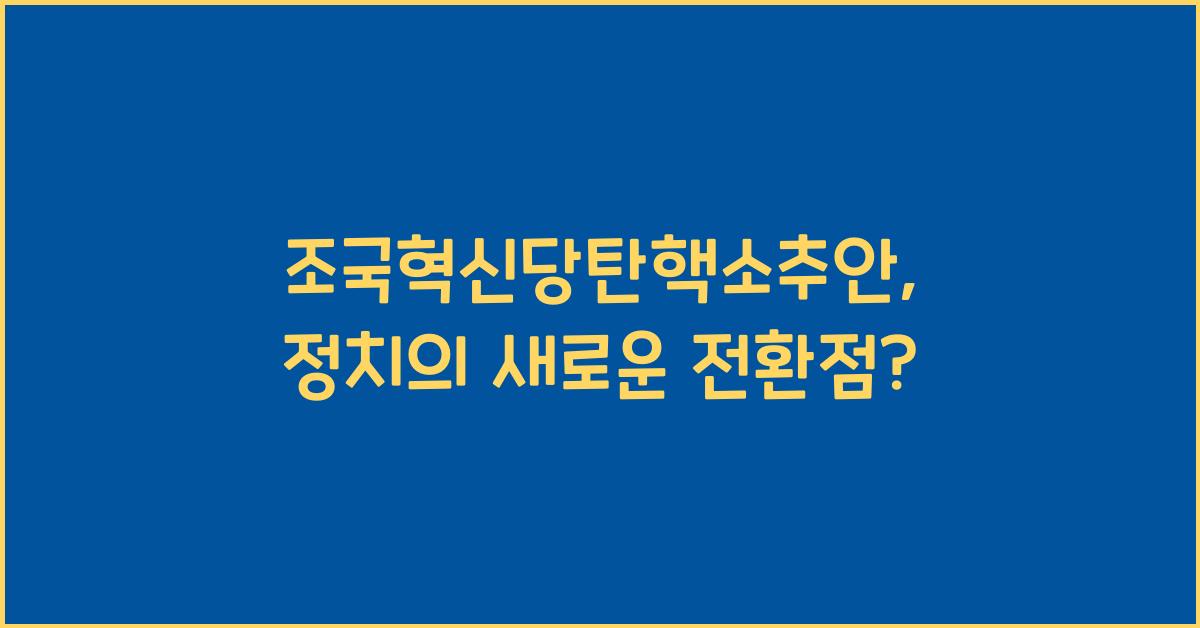 조국혁신당탄핵소추안,
정치의 새로운 전환점?